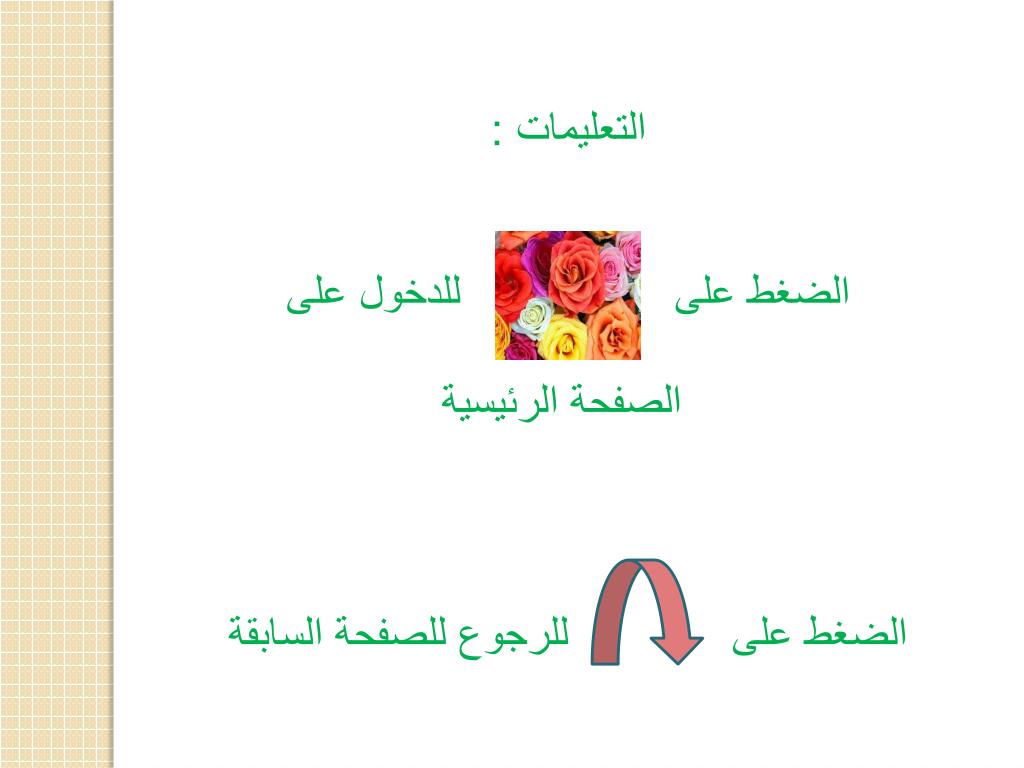 التعليمات :

الضغط على للدخول على

الصفحة الرئيسية

الضغط على للرجوع للصفحة السابقة